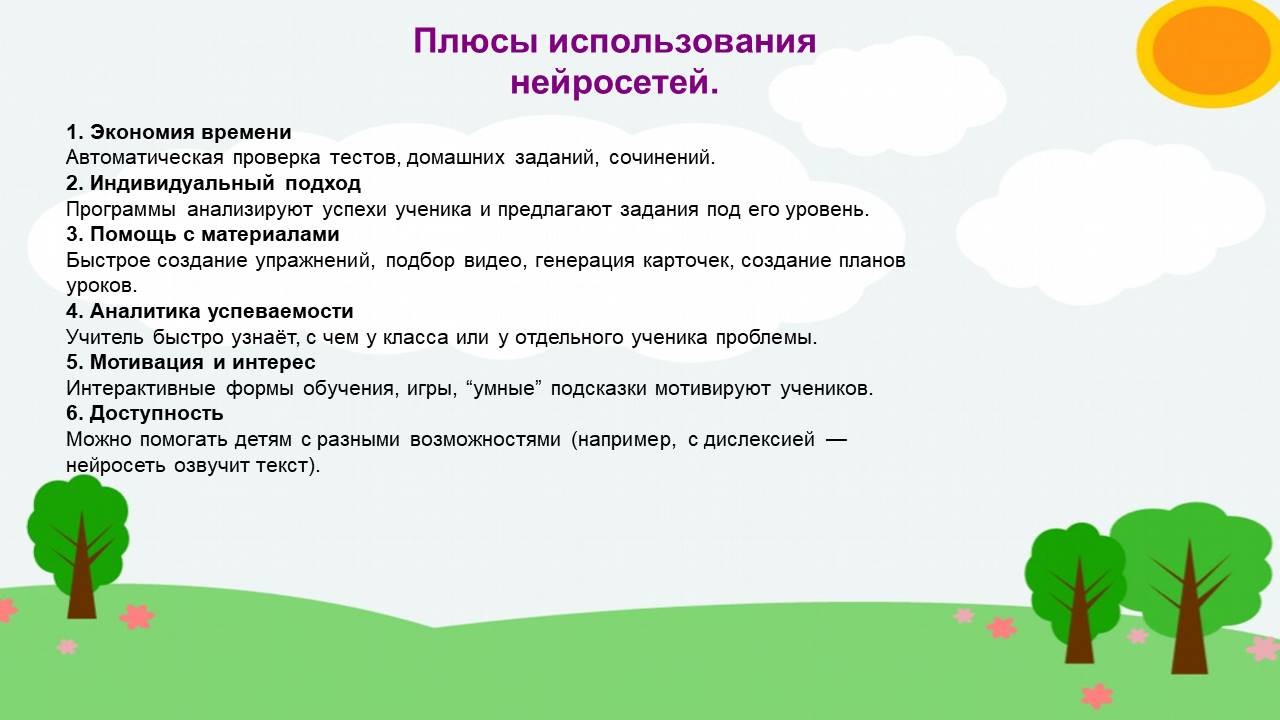 Плюсы использования нейросетей.

1. Экономия времени
Автоматическая проверка тестов, домашних заданий, сочинений.
2. Индивидуальный подход
Программы анализируют успехи ученика и предлагают задания под его уровень.
3. Помощь с материалами
Быстрое создание упражнений, подбор видео, генерация карточек, создание планов уроков.
4. Аналитика успеваемости
Учитель быстро узнаёт, с чем у класса или у отдельного ученика проблемы.
5. Мотивация и интерес
Интерактивные формы обучения, игры, “умные” подсказки мотивируют учеников.
6. Доступность
Можно помогать детям с разными возможностями (например, с дислексией — нейросеть озвучит текст).